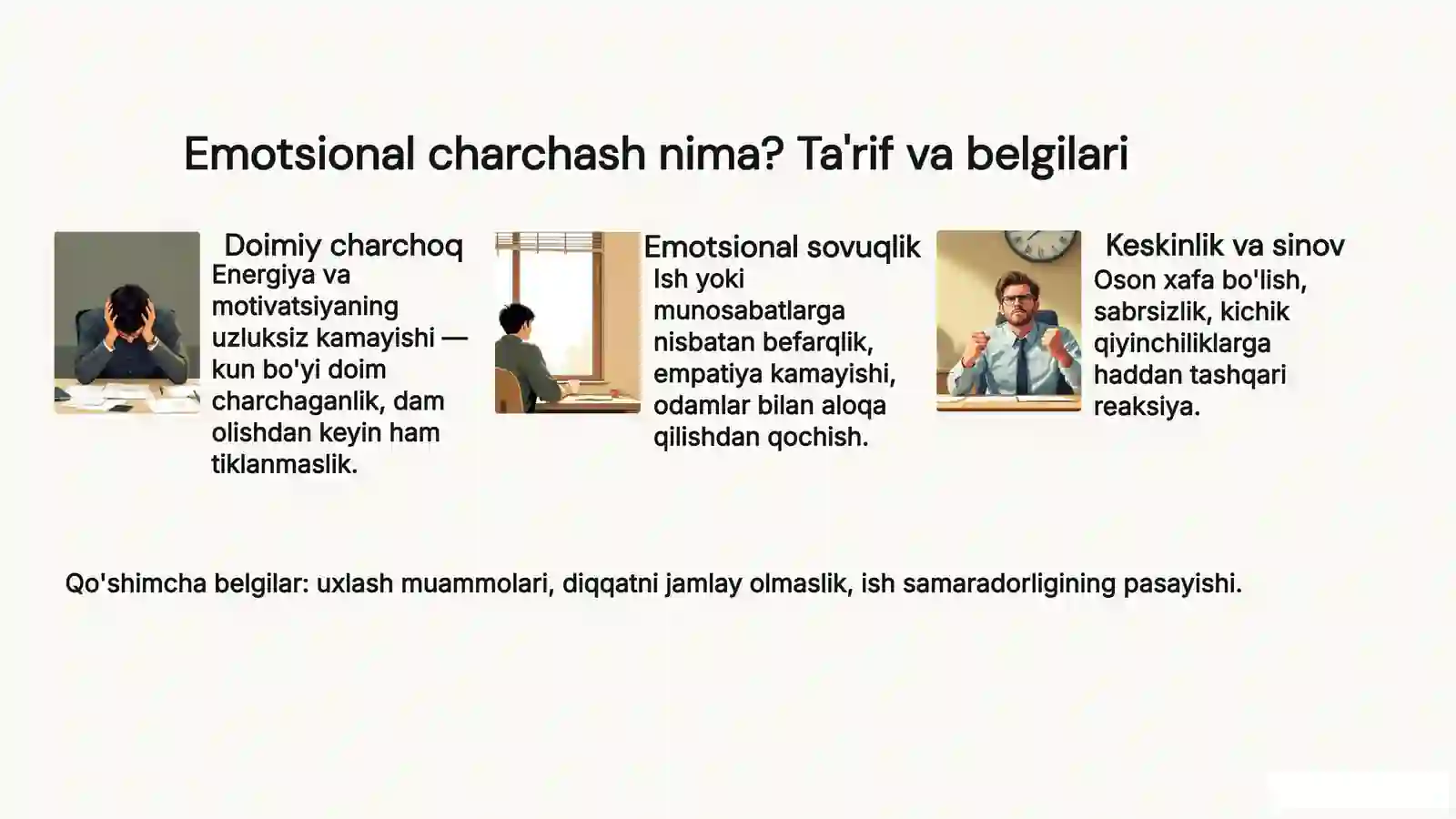 Emotsional charchash nima? Ta'rif va belgilari

Doimiy charchoq
Energiya va motivatsiyaning uzluksiz kamayishi — kun bo'yi doim charchaganlik, dam olishdan keyin ham tiklanmaslik.

Emotsional sovuqlik
Ish yoki munosabatlarga nisbatan befarqlik, empatiya kamayishi, odamlar bilan aloqa qilishdan qochish.

Keskinlik va sinov
Oson xafa bo'lish, sabrsizlik, kichik qiyinchiliklarga haddan tashqari reaksiya.

Qo'shimcha belgilar: uxlash muammolari, diqqatni jamlay olmaslik, ish samaradorligining pasayishi.